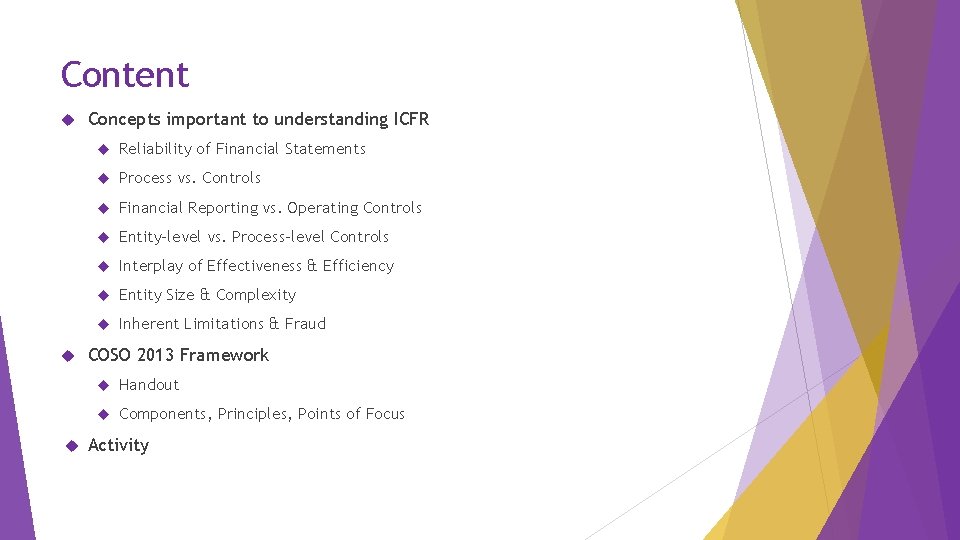 Content

Concepts important to understanding ICFR

Reliability of Financial Statements

Process vs. Controls

Financial Reporting vs. Operating Controls

Entity-level vs. Process-level Controls

Interplay of Effectiveness & Efficiency

Entity Size & Complexity

Inherent Limitations & Fraud

COSO 2013 Framework

Handout

Components, Principles, Points of Focus

Activity